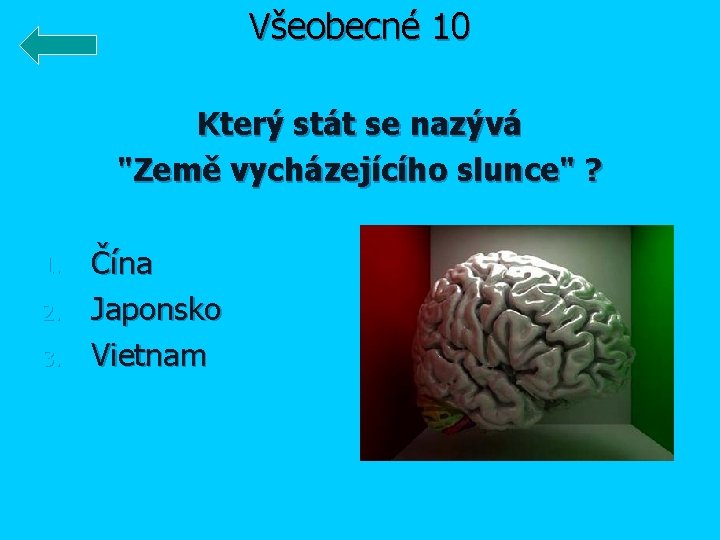 Všeobecné 10

Který stát se nazývá "Země vycházejícího slunce" ?

1. Čína
2. Japonsko
3. Vietnam